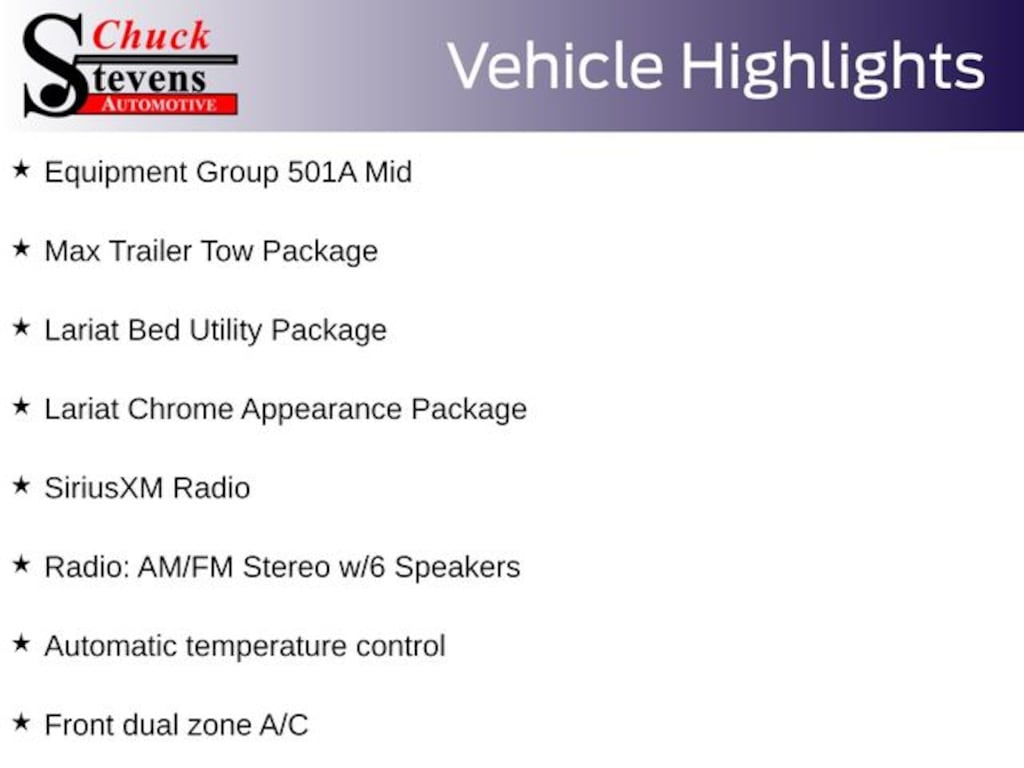 Chuck Stevens AUTOMOTIVE

Vehicle Highlights

★ Equipment Group 501A Mid

★ Max Trailer Tow Package

★ Lariat Bed Utility Package

★ Lariat Chrome Appearance Package

★ SiriusXM Radio

★ Radio: AM/FM Stereo w/6 Speakers

★ Automatic temperature control

★ Front dual zone A/C